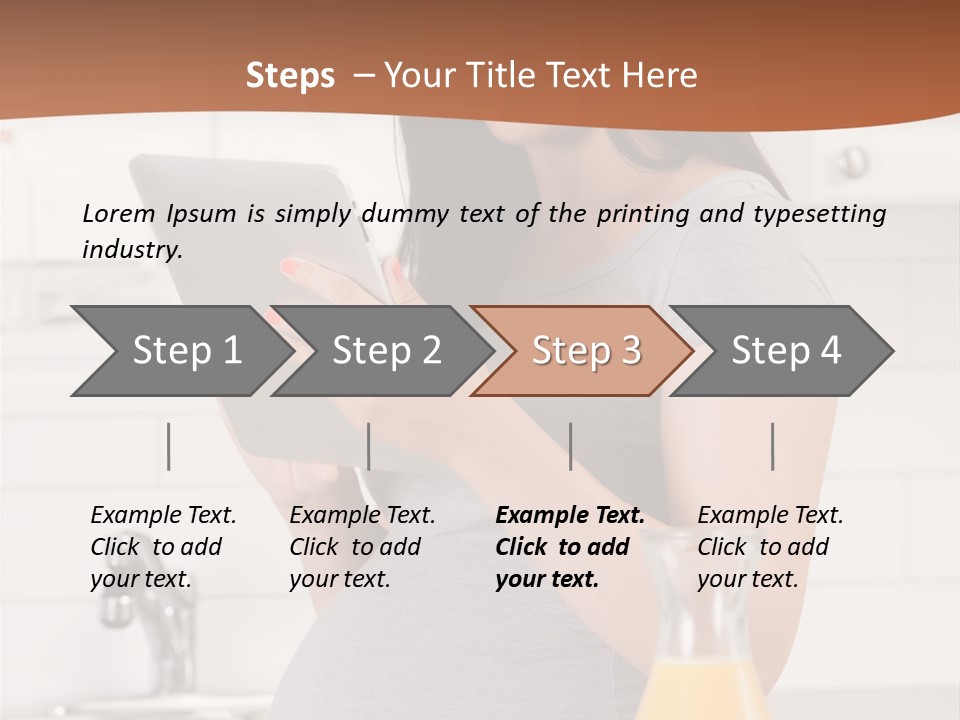 Steps – Your Title Text Here

Lorem Ipsum is simply dummy text of the printing and typesetting industry.

Step 1

Step 2

Step 3

Step 4

Example Text. Click to add your text.

Example Text. Click to add your text.

Example Text. Click to add your text.

Example Text. Click to add your text.